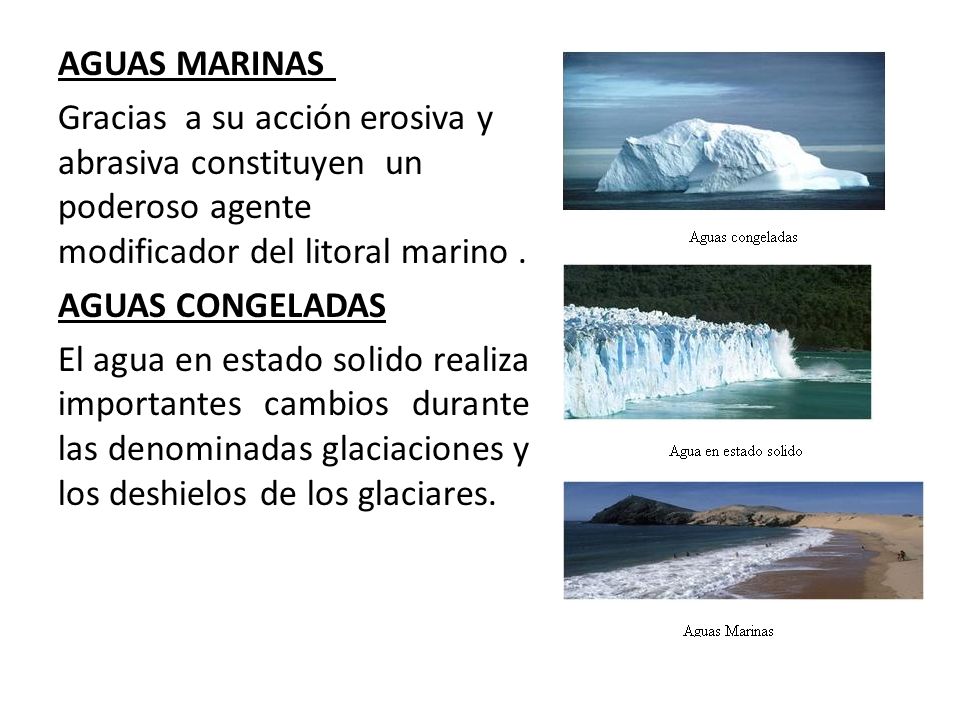 AGUAS MARINAS

Gracias a su acción erosiva y abrasiva constituyen un poderoso agente modificador del litoral marino .

AGUAS CONGELADAS

El agua en estado solido realiza importantes cambios durante las denominadas glaciaciones y los deshielos de los glaciares.

Aguas congeladas

Agua en estado solido

Aguas Marinas